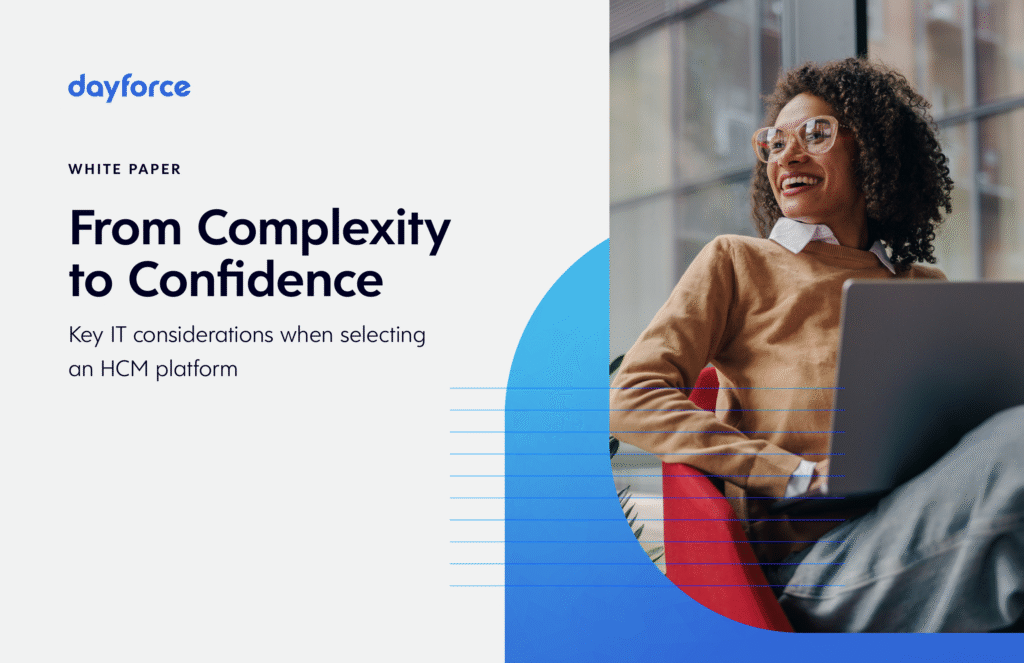 dayforce

WHITE PAPER

From Complexity to Confidence

Key IT considerations when selecting an HCM platform